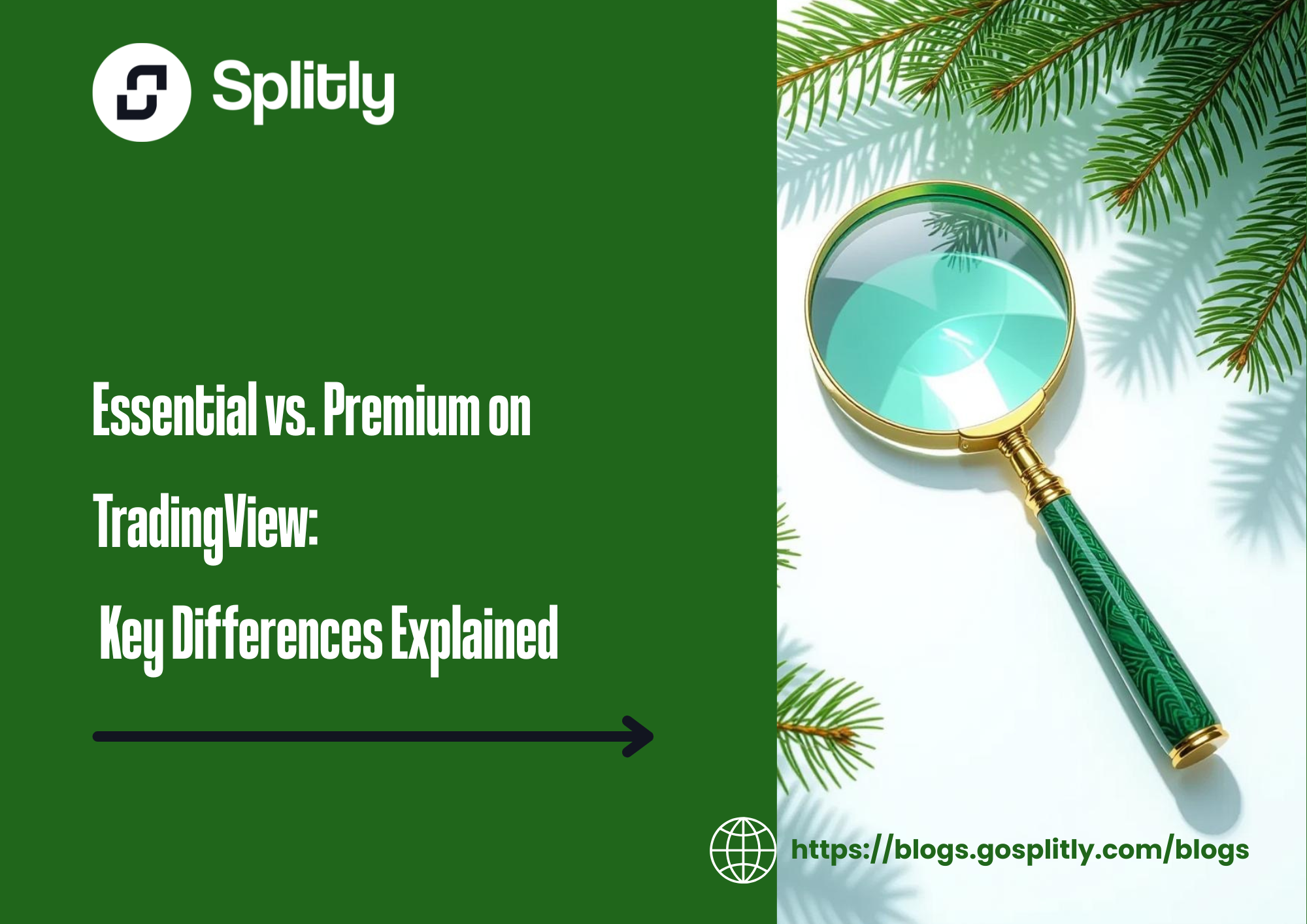 Splitly

Essential vs. Premium on TradingView:

Key Differences Explained

https://blogs.gosplitly.com/blogs